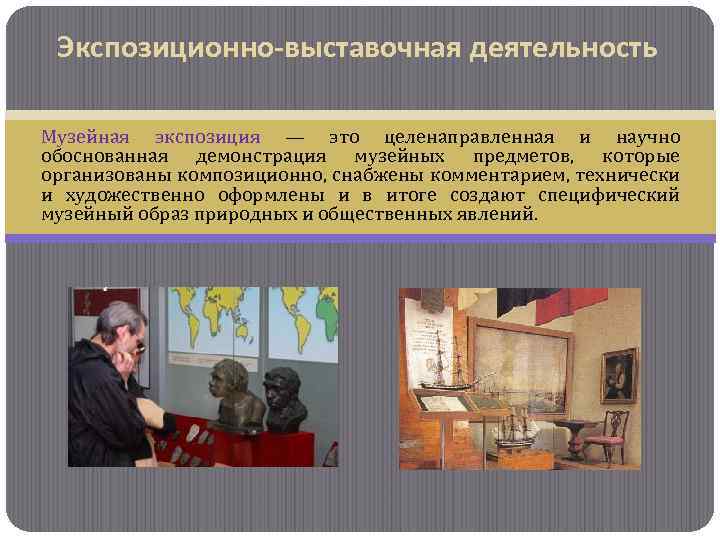 Экспозиционно-выставочная деятельность

Музейная экспозиция — это целенаправленная и научно обоснованная демонстрация музейных предметов, которые организованы композиционно, снабжены комментарием, технически и художественно оформлены и в итоге создают специфический музейный образ природных и общественных явлений.